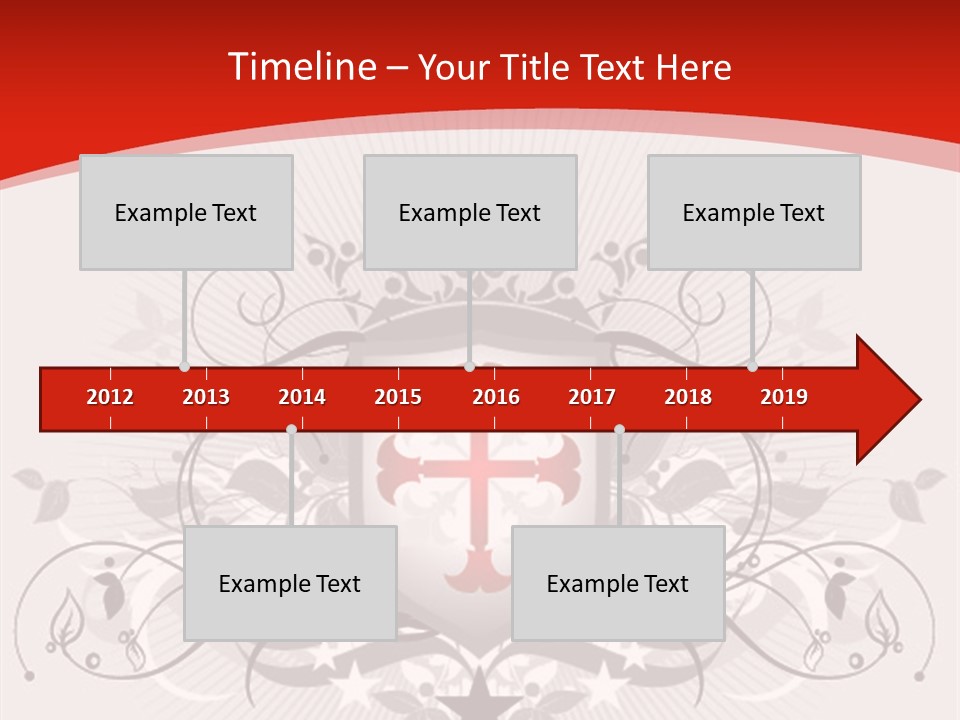 Timeline – Your Title Text Here

Example Text

Example Text

Example Text

2012 2013 2014 2015 2016 2017 2018 2019

Example Text

Example Text